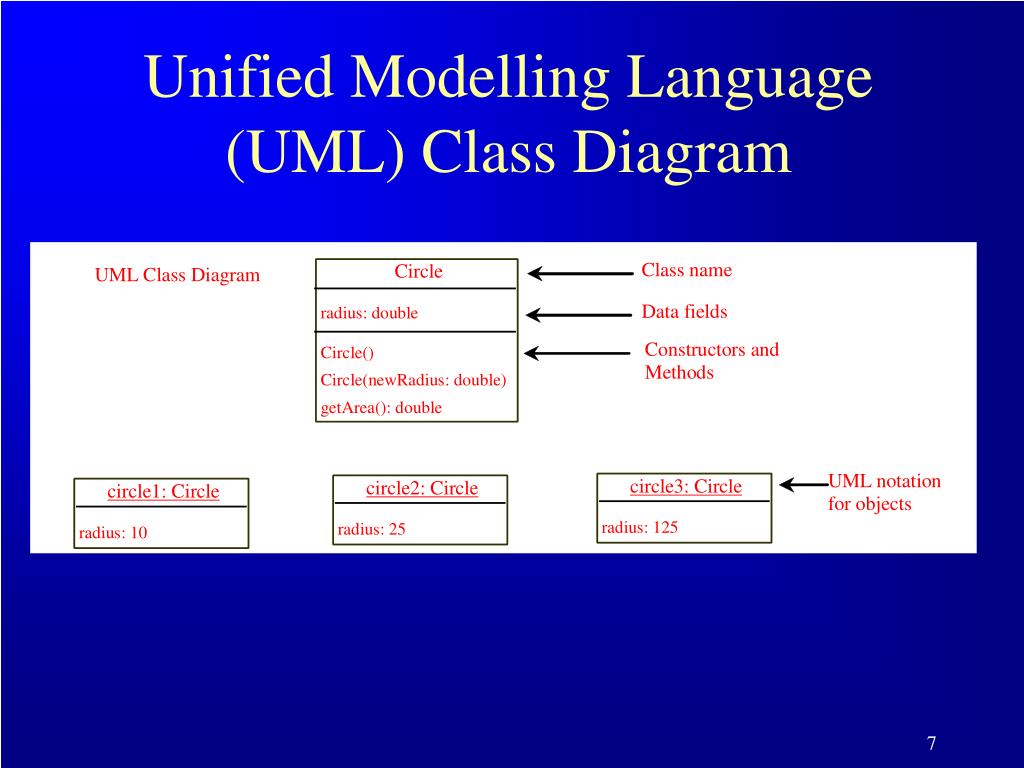 Unified Modelling Language (UML) Class Diagram

UML Class Diagram

Circle

radius: double

Circle()
Circle(newRadius: double)
getArea(): double

Class name

Data fields

Constructors and Methods

circle1: Circle
radius: 10

circle2: Circle
radius: 25

circle3: Circle
radius: 125

UML notation for objects

7